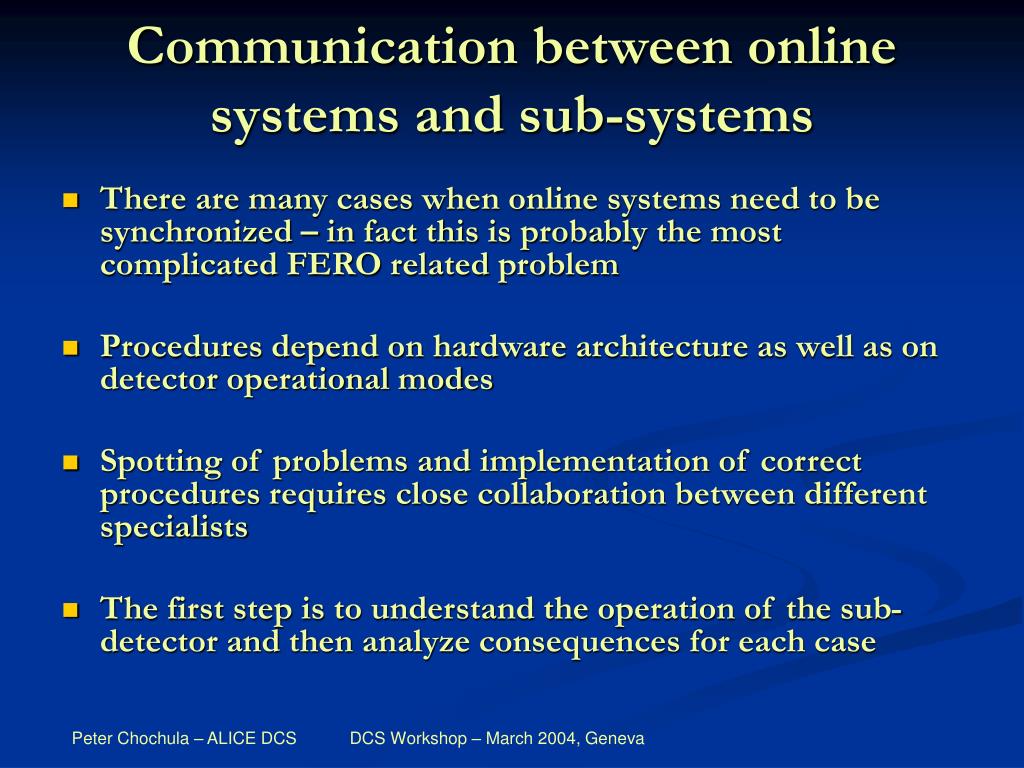 Communication between online systems and sub-systems

There are many cases when online systems need to be synchronized – in fact this is probably the most complicated FERO related problem

Procedures depend on hardware architecture as well as on detector operational modes

Spotting of problems and implementation of correct procedures requires close collaboration between different specialists

The first step is to understand the operation of the sub-detector and then analyze consequences for each case

Peter Chochula – ALICE DCS

DCS Workshop – March 2004, Geneva